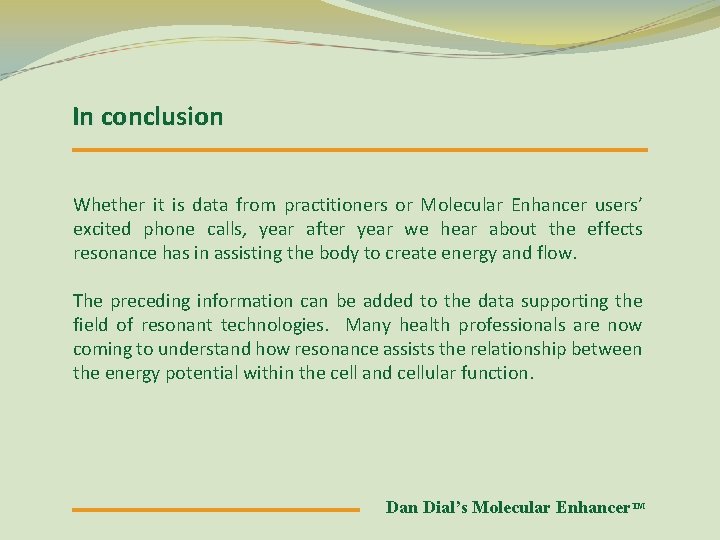 In conclusion

Whether it is data from practitioners or Molecular Enhancer users' excited phone calls, year after year we hear about the effects resonance has in assisting the body to create energy and flow.

The preceding information can be added to the data supporting the field of resonant technologies. Many health professionals are now coming to understand how resonance assists the relationship between the energy potential within the cell and cellular function.

Dan Dial's Molecular Enhancer™